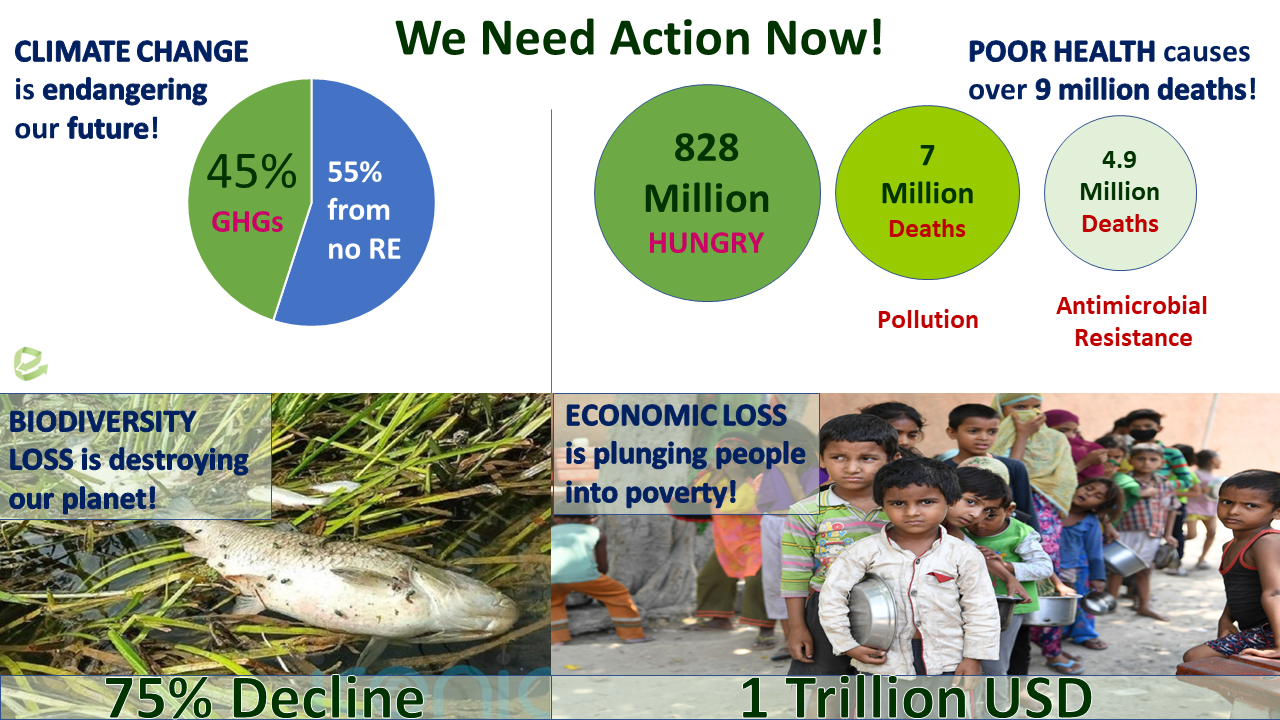 We Need Action Now!

CLIMATE CHANGE is endangering our future!

45% GHGs

55% from no RE

POOR HEALTH causes over 9 million deaths!

828 Million HUNGRY

7 Million Deaths

Pollution

4.9 Million Deaths

Antimicrobial Resistance

BIODIVERSITY LOSS is destroying our planet!

ECONOMIC LOSS is plunging people into poverty!

75% Decline

1 Trillion USD